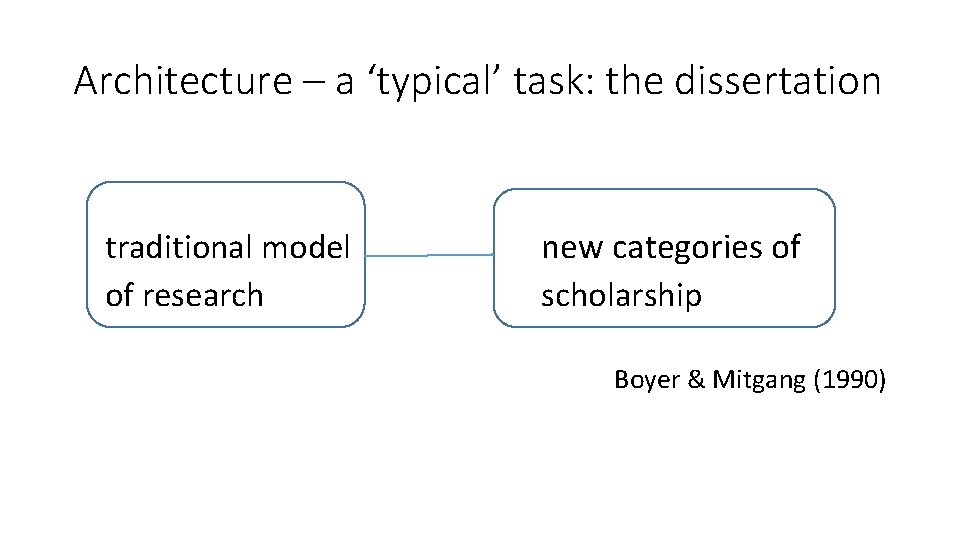 Architecture – a ‘typical’ task: the dissertation

traditional model of research

new categories of scholarship

Boyer & Mitgang (1990)